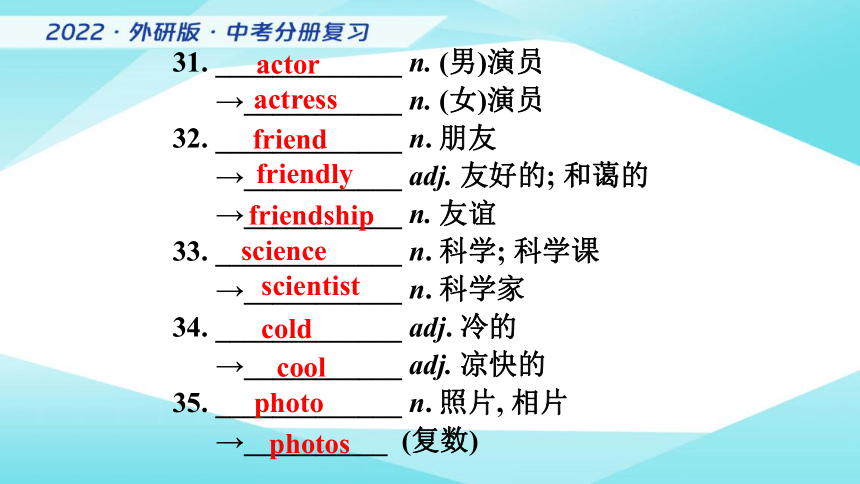 2022 · 外研版 · 中考分册复习

31. actor n. (男)演员
→actress n. (女)演员
32. friend n. 朋友
→friendly adj. 友好的; 和蔼的
→friendship n. 友谊
33. science n. 科学; 科学课
→scientist n. 科学家
34. cold adj. 冷的
→cool adj. 凉快的
35. photo n. 照片, 相片
→photos (复数)